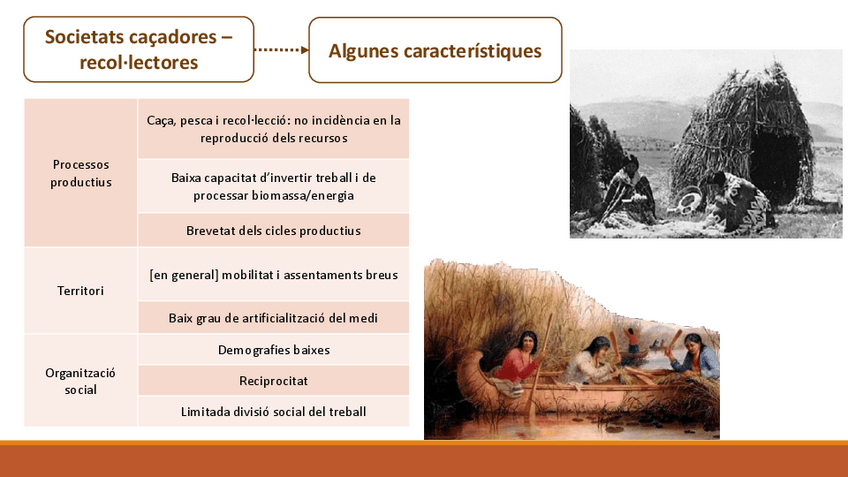 Societats caçadores – recol·lectores

Algunes característiques

| | |
|---|---|
| Processos productius | Caça, pesca i recol·lecció: no incidència en la reproducció dels recursos |
| | Baixa capacitat d'invertir treball i de processar biomassa/energia |
| | Brevetat dels cicles productius |
| Territori | [en general] mobilitat i assentaments breus |
| | Baix grau de artificialització del medi |
| Organització social | Demografies baixes |
| | Reciprocitat |
| | Limitada divisió social del treball |